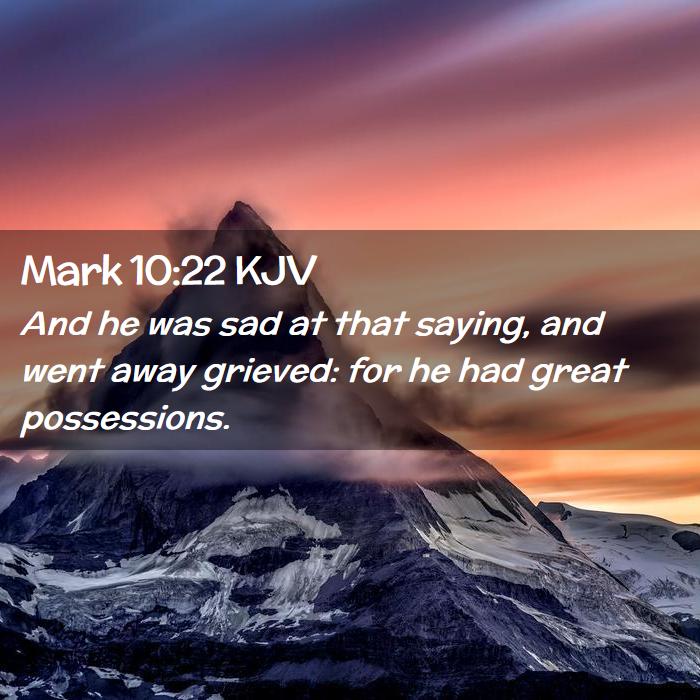 Mark 10:22 KJV

And he was sad at that saying, and went away grieved: for he had great possessions.